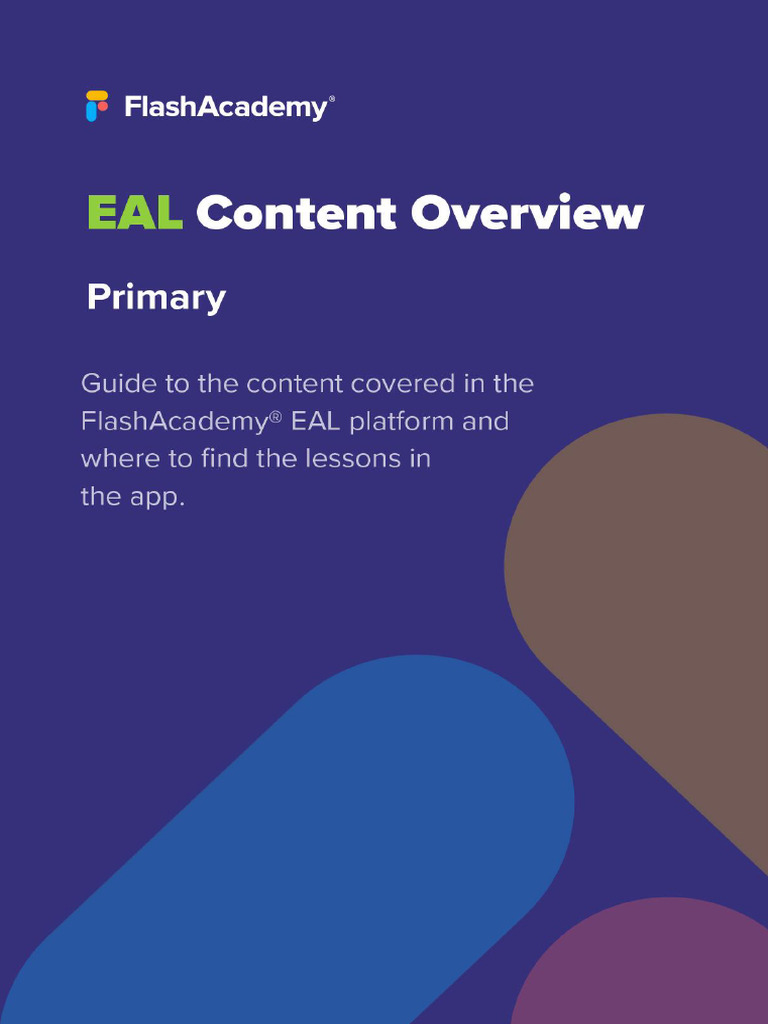 FlashAcademy®

EAL Content Overview

Primary

Guide to the content covered in the FlashAcademy® EAL platform and where to find the lessons in the app.